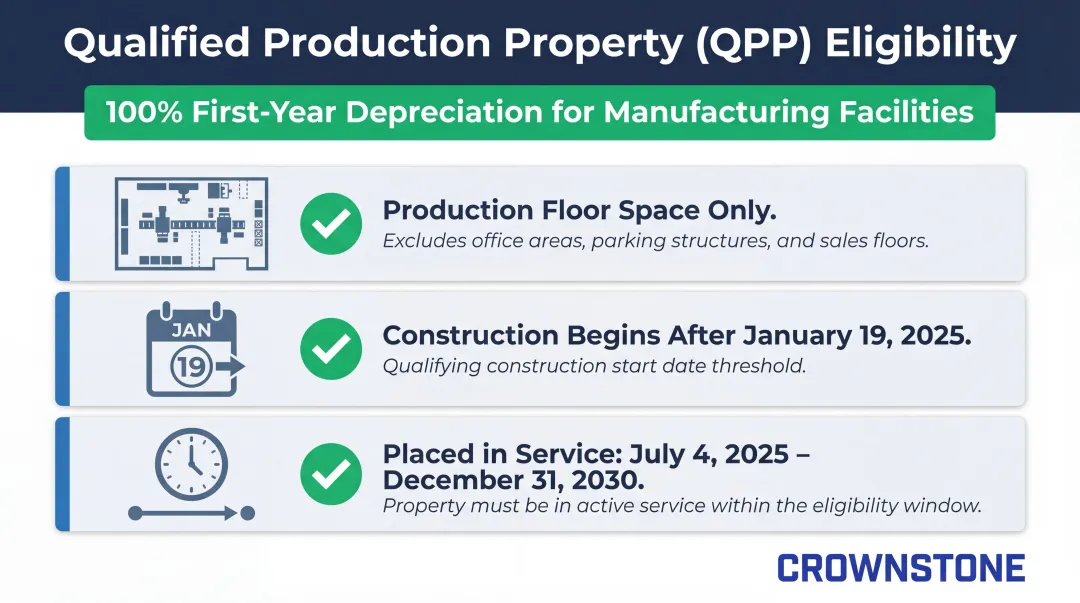 Qualified Production Property (QPP) Eligibility

100% First-Year Depreciation for Manufacturing Facilities

Production Floor Space Only.
Excludes office areas, parking structures, and sales floors.

JAN
19

Construction Begins After January 19, 2025.
Qualifying construction start date threshold.

Placed in Service: July 4, 2025 – December 31, 2030.
Property must be in active service within the eligibility window.

CROWNSTONE